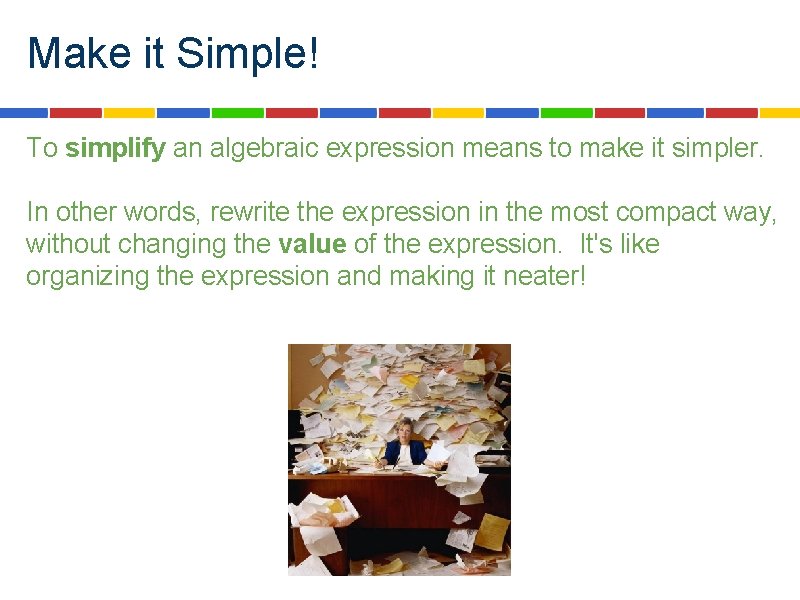 Make it Simple!

To simplify an algebraic expression means to make it simpler.

In other words, rewrite the expression in the most compact way, without changing the value of the expression.  It's like organizing the expression and making it neater!